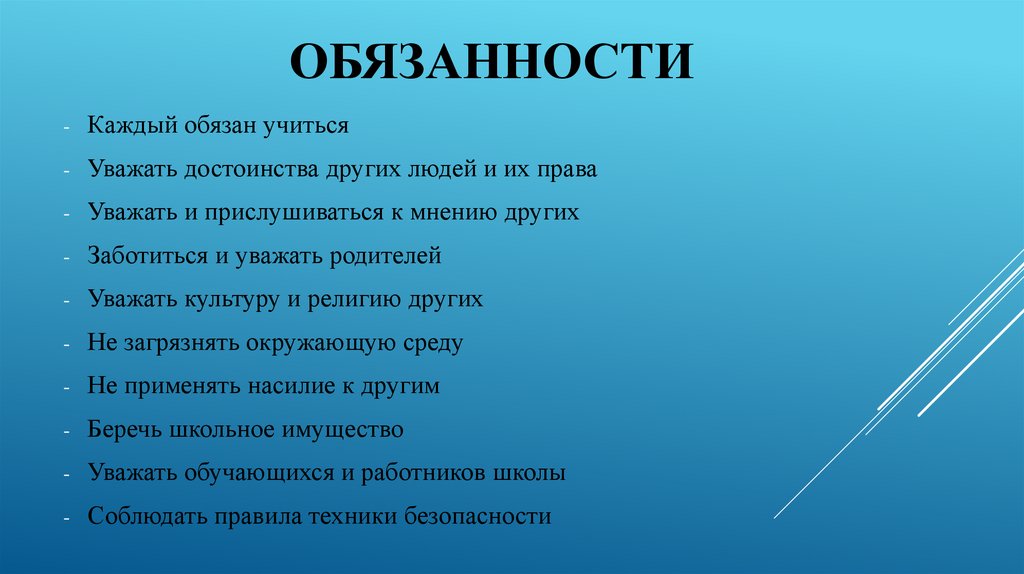 ОБЯЗАННОСТИ

- Каждый обязан учиться
- Уважать достоинства других людей и их права
- Уважать и прислушиваться к мнению других
- Заботиться и уважать родителей
- Уважать культуру и религию других
- Не загрязнять окружающую среду
- Не применять насилие к другим
- Беречь школьное имущество
- Уважать обучающихся и работников школы
- Соблюдать правила техники безопасности